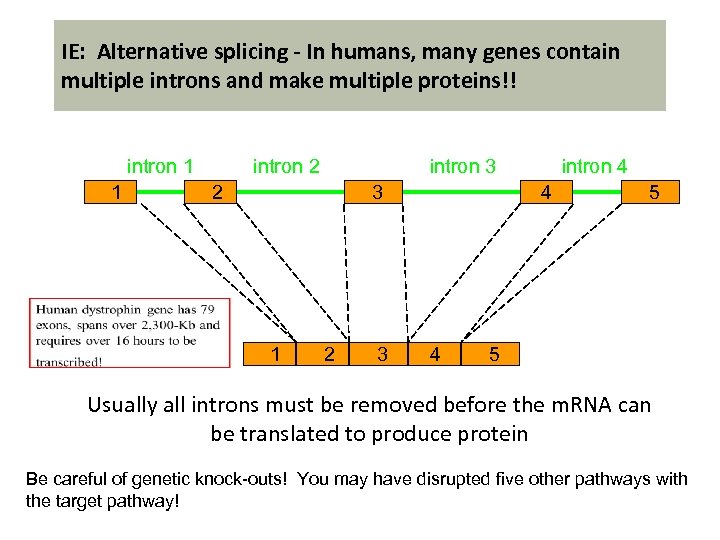 IE: Alternative splicing - In humans, many genes contain multiple introns and make multiple proteins!!

intron 1 intron 2 intron 3 intron 4

1 2 3 4 5

Human dystrophin gene has 79 exons, spans over 2,300-Kb and requires over 16 hours to be transcribed!

1 2 3 4 5

Usually all introns must be removed before the mRNA can be translated to produce protein

Be careful of genetic knock-outs! You may have disrupted five other pathways with the target pathway!